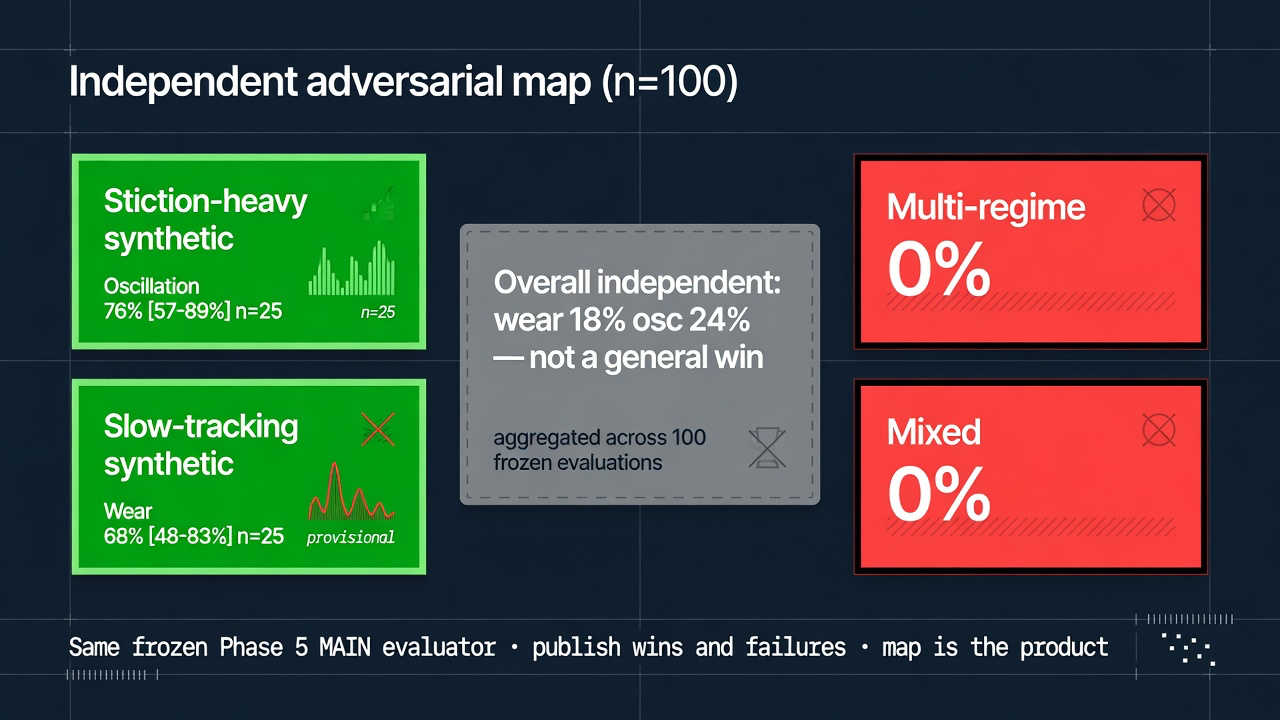 Independent adversarial map (n=100)

Stiction-heavy synthetic

Oscillation
76% [57-89%] n=25

n=25

Slow-tracking synthetic

Wear
68% [48-83%] n=25

provisional

Overall independent: wear 18% osc 24% — not a general win

aggregated across 100 frozen evaluations

Multi-regime
0%

Mixed
0%

Same frozen Phase 5 MAIN evaluator · publish wins and failures · map is the product